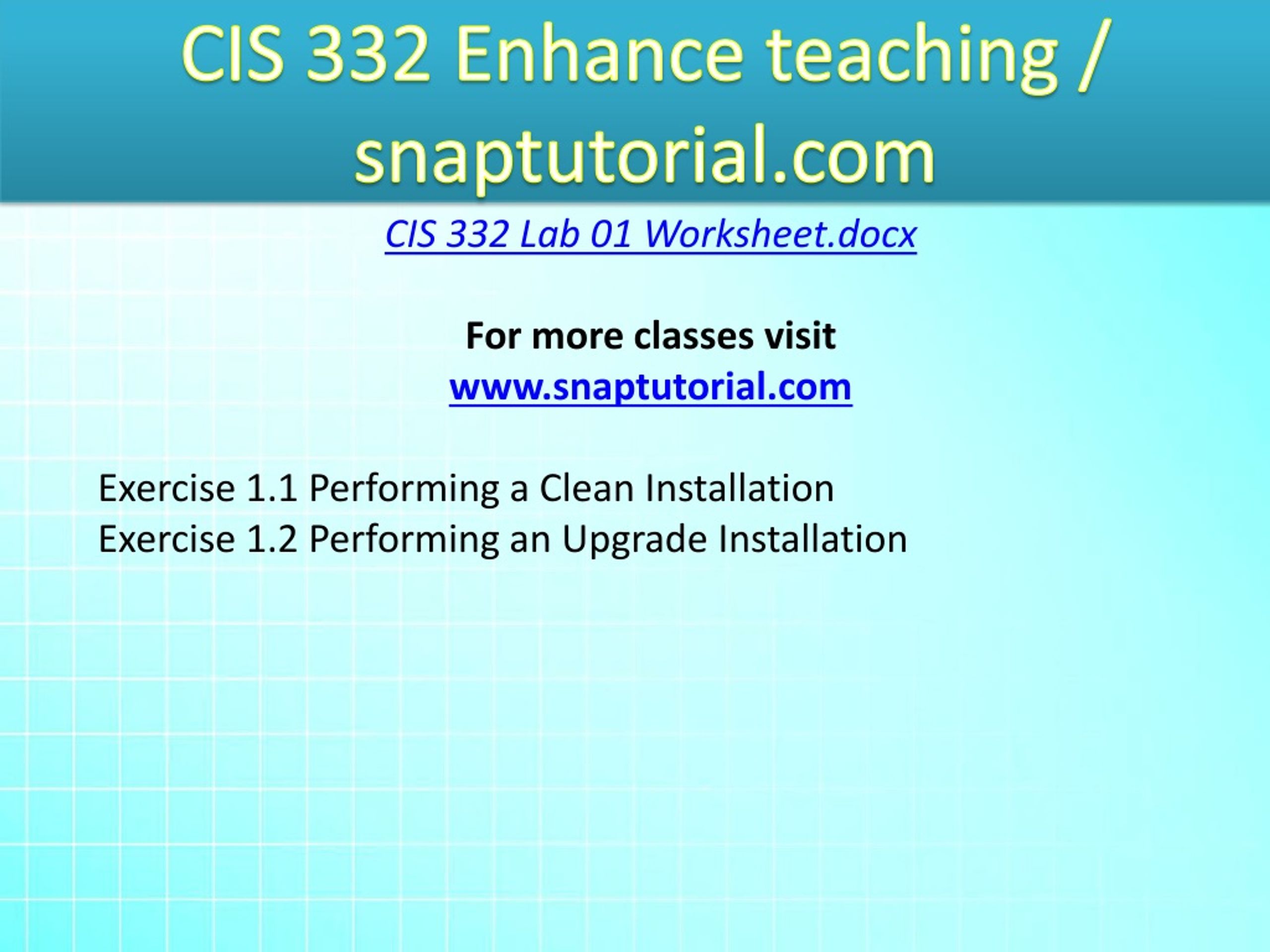 CIS 332 Enhance teaching / snaptutorial.com

CIS 332 Lab 01 Worksheet.docx

For more classes visit
www.snaptutorial.com

Exercise 1.1 Performing a Clean Installation
Exercise 1.2 Performing an Upgrade Installation